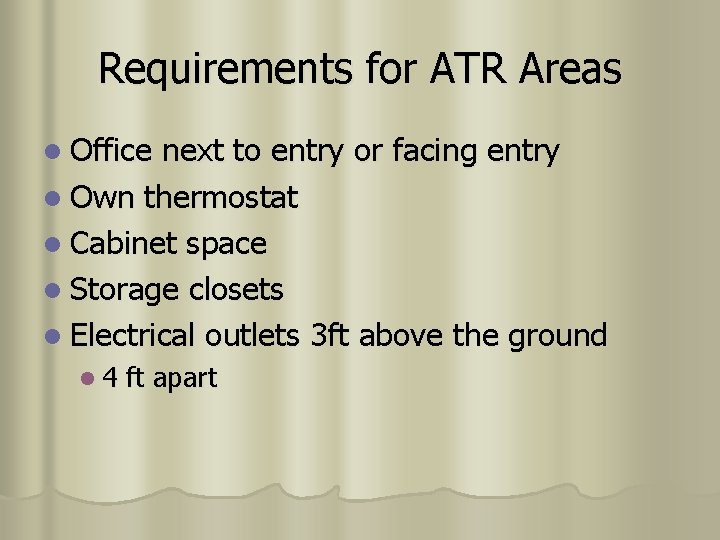 Requirements for ATR Areas

- Office next to entry or facing entry
- Own thermostat
- Cabinet space
- Storage closets
- Electrical outlets 3ft above the ground
  - 4 ft apart